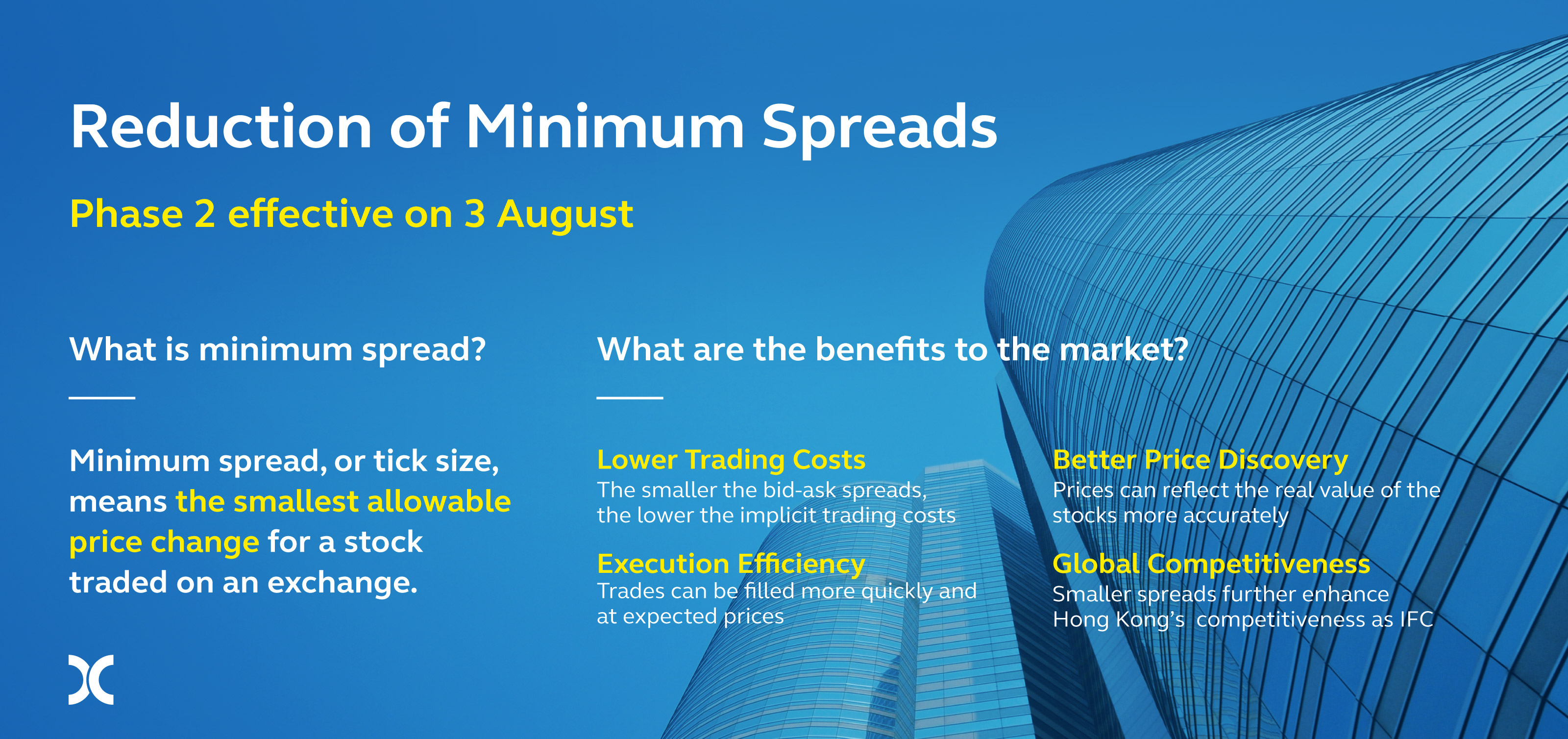 Reduction of Minimum Spreads

Phase 2 effective on 3 August

What is minimum spread?

Minimum spread, or tick size, means the smallest allowable price change for a stock traded on an exchange.

What are the benefits to the market?

Lower Trading Costs
The smaller the bid-ask spreads, the lower the implicit trading costs

Execution Efficiency
Trades can be filled more quickly and at expected prices

Better Price Discovery
Prices can reflect the real value of the stocks more accurately

Global Competitiveness
Smaller spreads further enhance Hong Kong's competitiveness as IFC